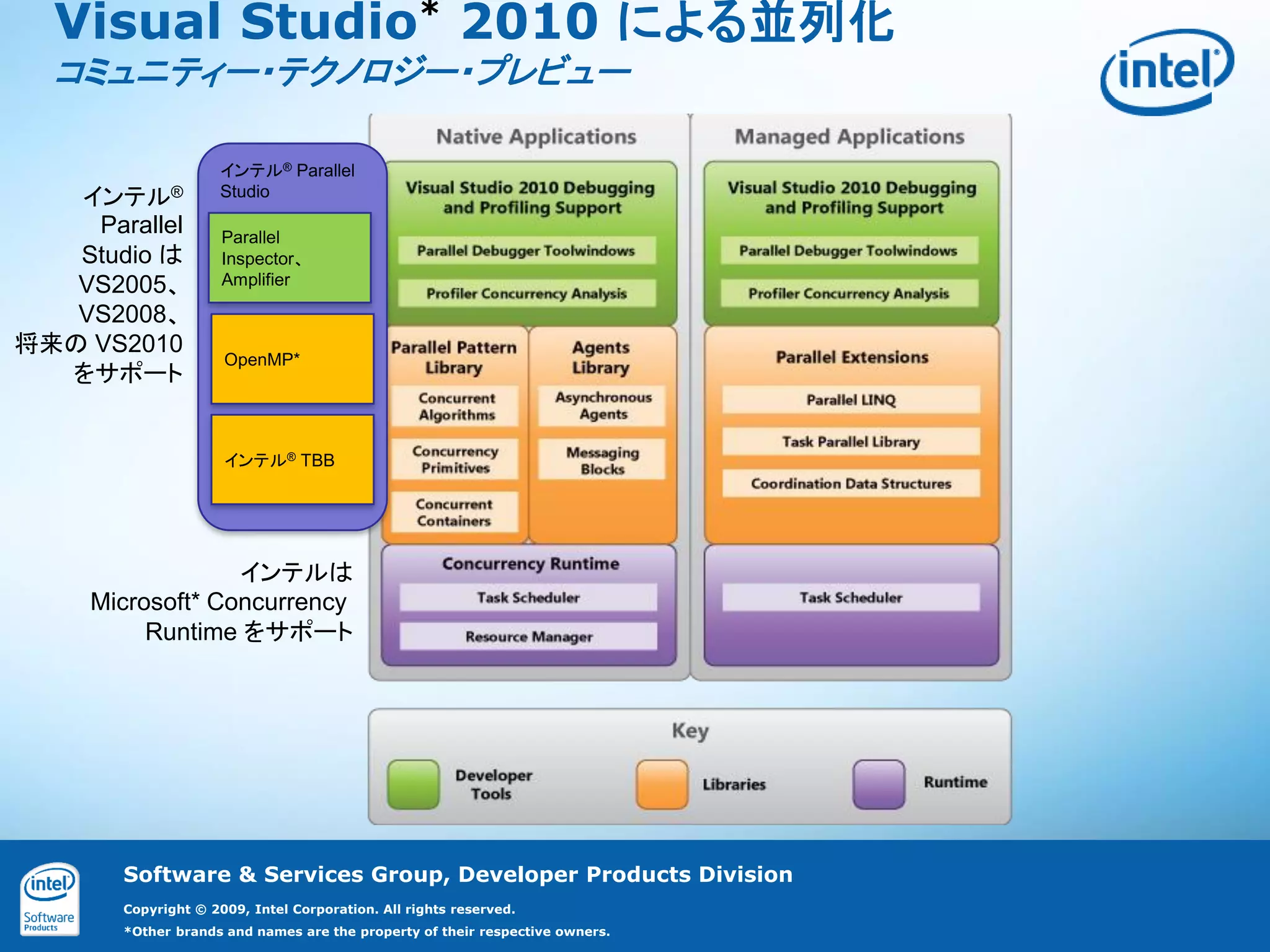 Visual Studio* 2010 による並列化
コミュニティー・テクノロジー・プレビュー

intel

インテル® Parallel Studio は VS2005、VS2008、将来の VS2010 をサポート

インテル® Parallel Studio

Parallel Inspector、Amplifier

OpenMP*

インテル® TBB

インテルは Microsoft* Concurrency Runtime をサポート

Native Applications

Visual Studio 2010 Debugging and Profiling Support

Parallel Debugger Toolwindows

Profiler Concurrency Analysis

Parallel Pattern Library

Concurrent Algorithms

Concurrency Primitives

Concurrent Containers

Agents Library

Asynchronous Agents

Messaging Blocks

Concurrency Runtime

Task Scheduler

Resource Manager

Managed Applications

Visual Studio 2010 Debugging and Profiling Support

Parallel Debugger Toolwindows

Profiler Concurrency Analysis

Parallel Extensions

Parallel LINQ

Task Parallel Library

Coordination Data Structures

Task Scheduler

Key

Developer Tools

Libraries

Runtime

intel Software Products

Software & Services Group, Developer Products Division

Copyright © 2009, Intel Corporation. All rights reserved.

*Other brands and names are the property of their respective owners.